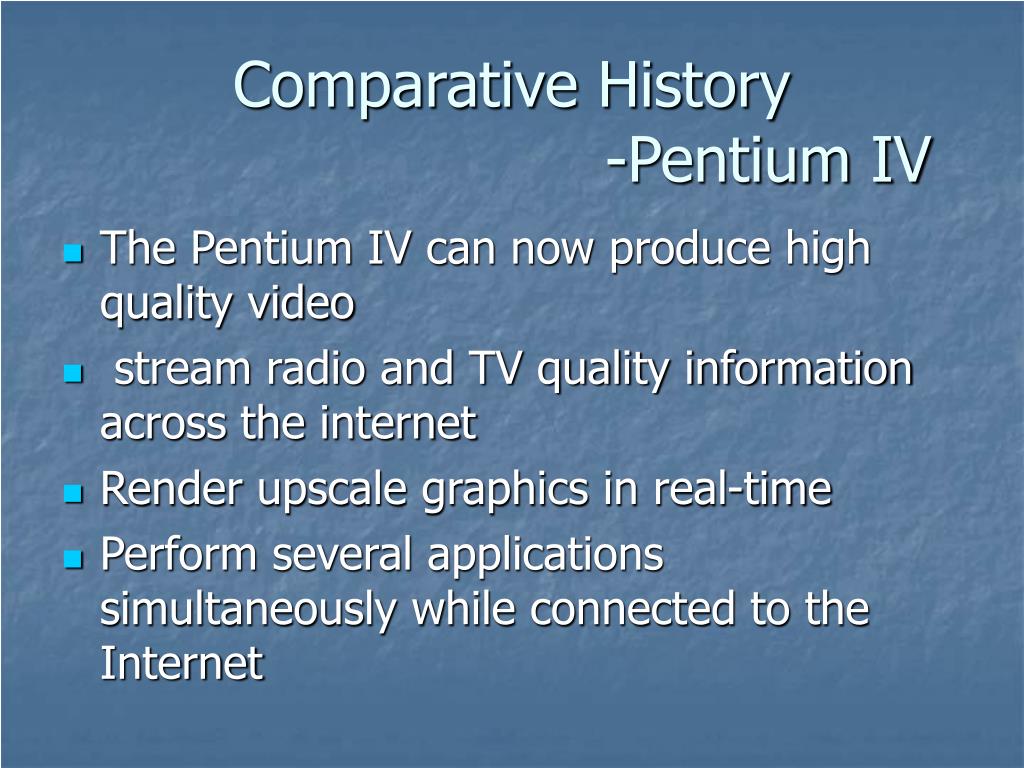 Comparative History
-Pentium IV

- The Pentium IV can now produce high quality video
- stream radio and TV quality information across the internet
- Render upscale graphics in real-time
- Perform several applications simultaneously while connected to the Internet